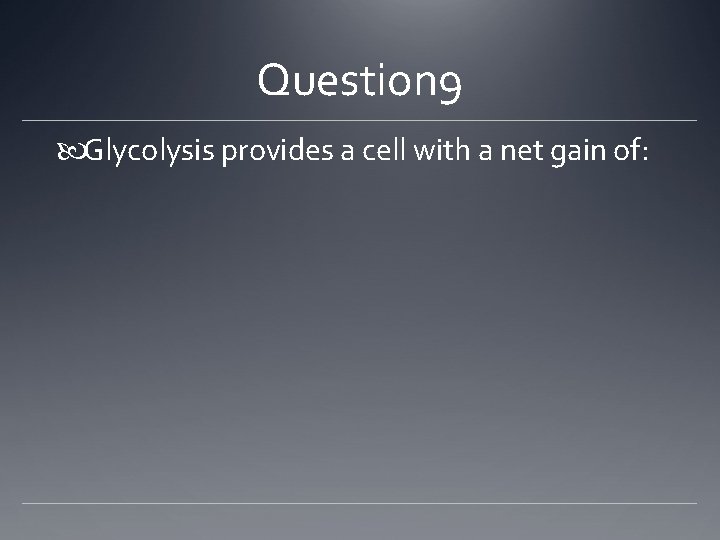 Question9

Glycolysis provides a cell with a net gain of: